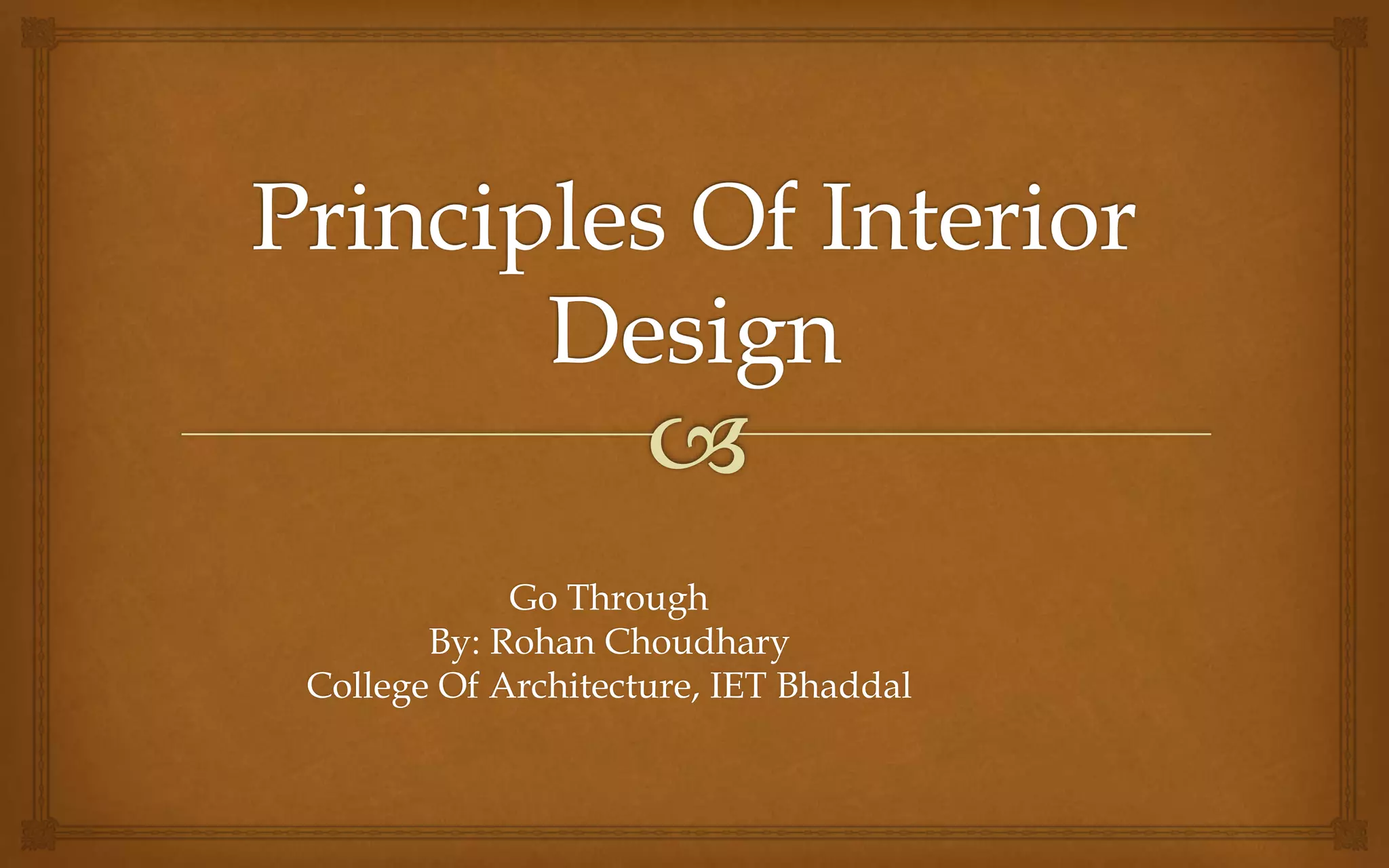 Principles Of Interior Design

Go Through
By: Rohan Choudhary
College Of Architecture, IET Bhaddal